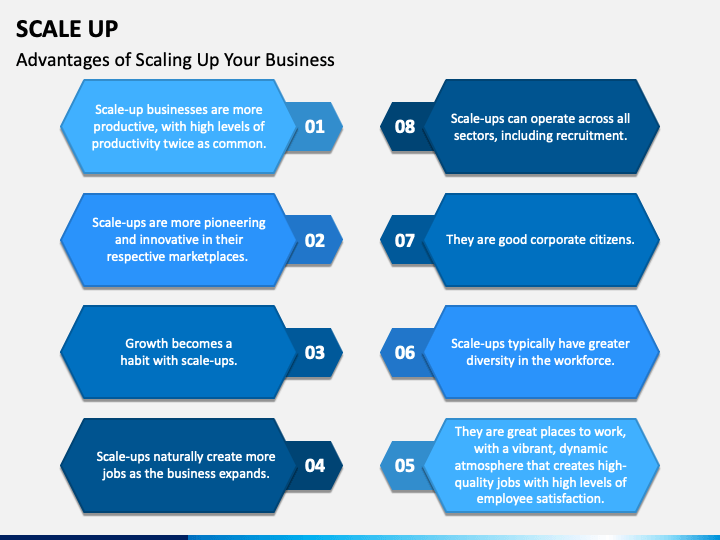 SCALE UP

Advantages of Scaling Up Your Business

Scale-up businesses are more productive, with high levels of productivity twice as common.

01

Scale-ups are more pioneering and innovative in their respective marketplaces.

02

Growth becomes a habit with scale-ups.

03

Scale-ups naturally create more jobs as the business expands.

04

08

Scale-ups can operate across all sectors, including recruitment.

07

They are good corporate citizens.

06

Scale-ups typically have greater diversity in the workforce.

05

They are great places to work, with a vibrant, dynamic atmosphere that creates high-quality jobs with high levels of employee satisfaction.